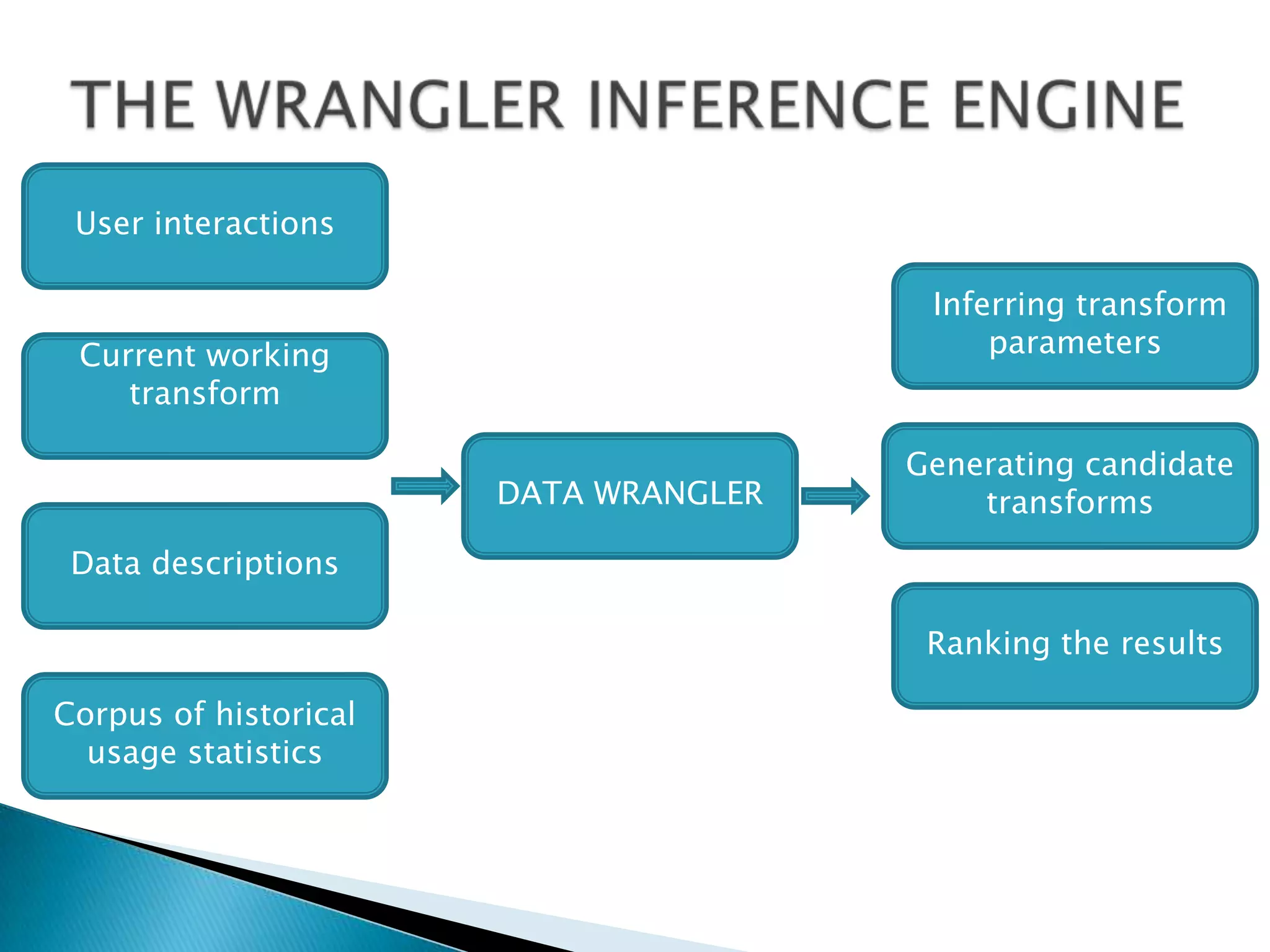 THE WRANGLER INFERENCE ENGINE

User interactions

Current working transform

Data descriptions

Corpus of historical usage statistics

DATA WRANGLER

Inferring transform parameters

Generating candidate transforms

Ranking the results